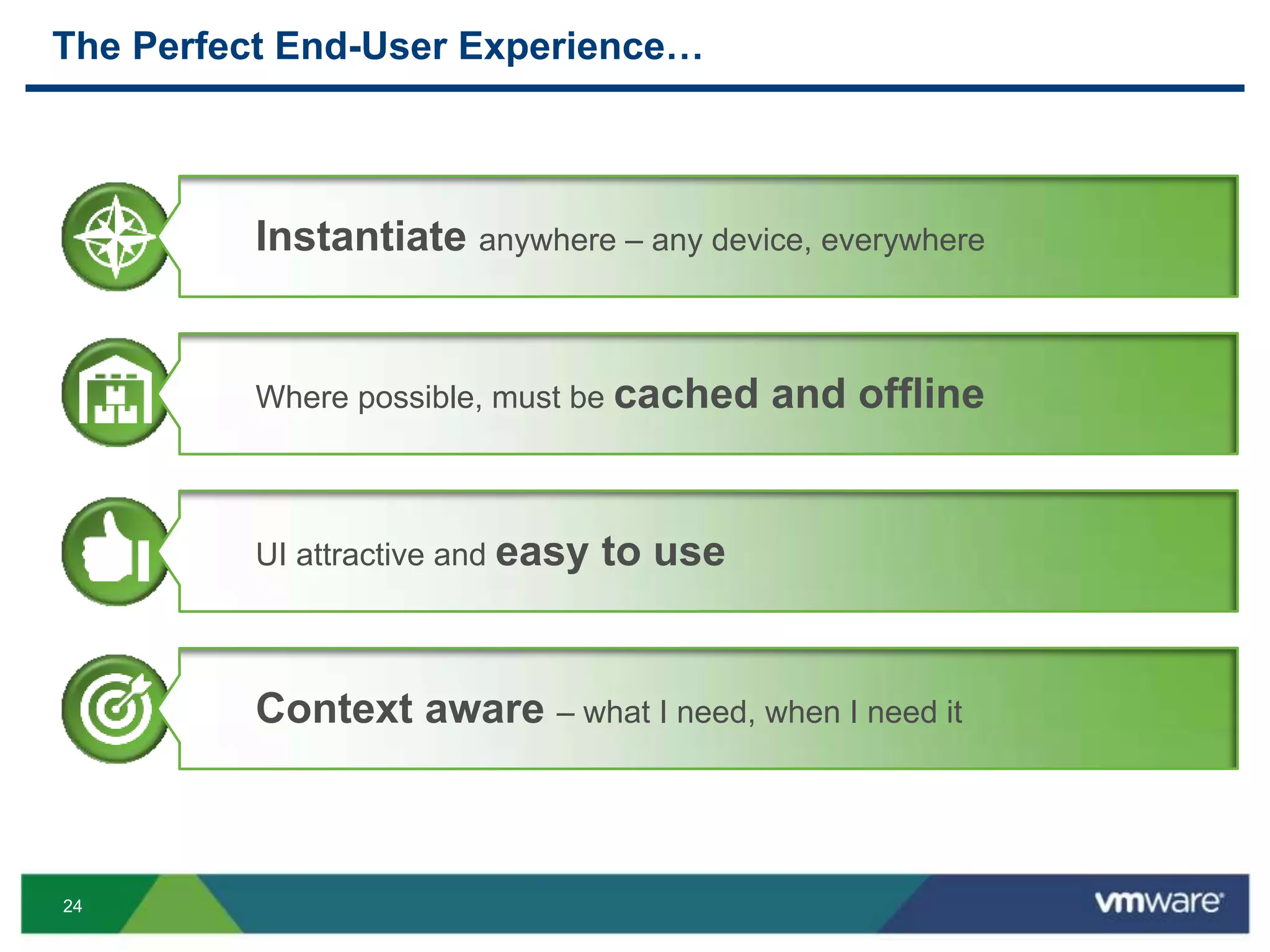 The Perfect End-User Experience…

Instantiate anywhere – any device, everywhere

Where possible, must be cached and offline

UI attractive and easy to use

Context aware – what I need, when I need it

24

vmware